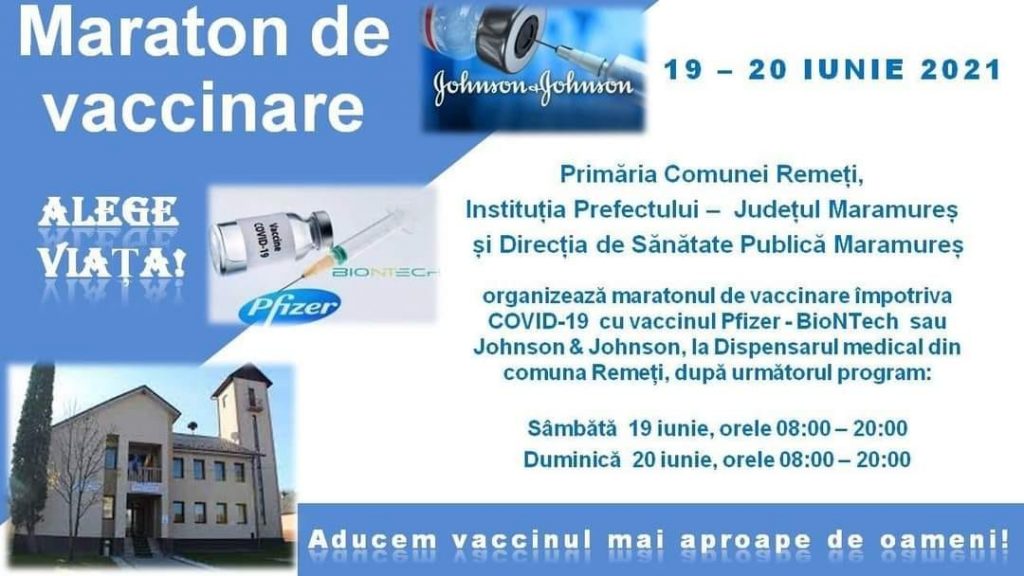 Maraton de vaccinare

Johnson & Johnson

19 – 20 IUNIE 2021

ALEGE VIAȚA!

Vaccine COVID-19

BIONTECH

Pfizer

Primăria Comunei Remeți, Instituția Prefectului – Județul Maramureș și Direcția de Sănătate Publică Maramureș

organizează maratonul de vaccinare împotriva COVID-19 cu vaccinul Pfizer - BioNTech sau Johnson & Johnson, la Dispensarul medical din comuna Remeți, după următorul program:

Sâmbătă 19 iunie, orele 08:00 – 20:00
Duminică 20 iunie, orele 08:00 – 20:00

Aducem vaccinul mai aproape de oameni!